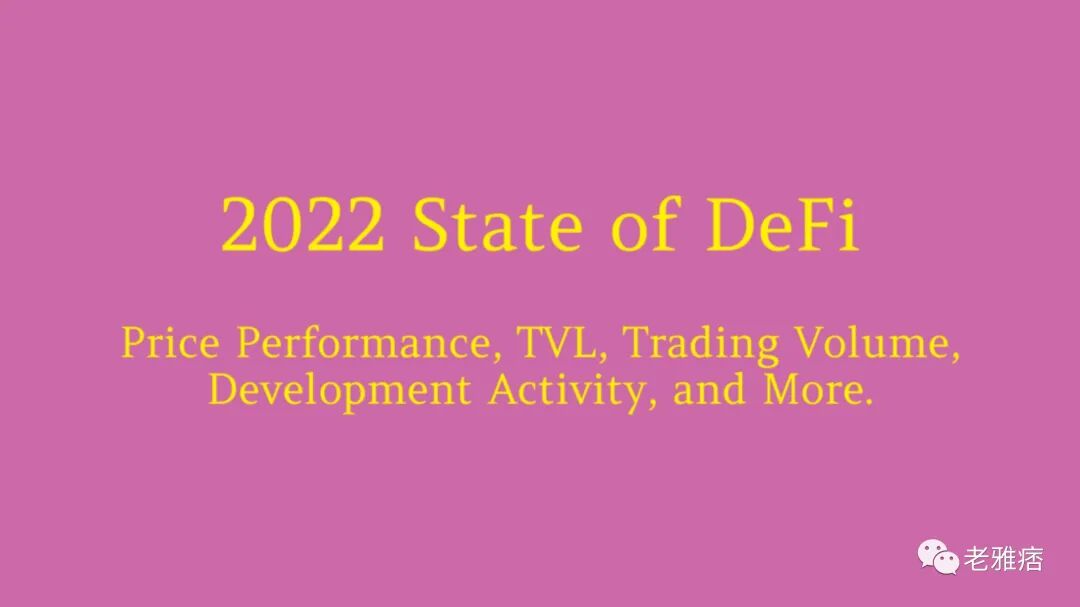 2022 State of DeFi

Price Performance, TVL, Trading Volume, Development Activity, and More.

老雅痞